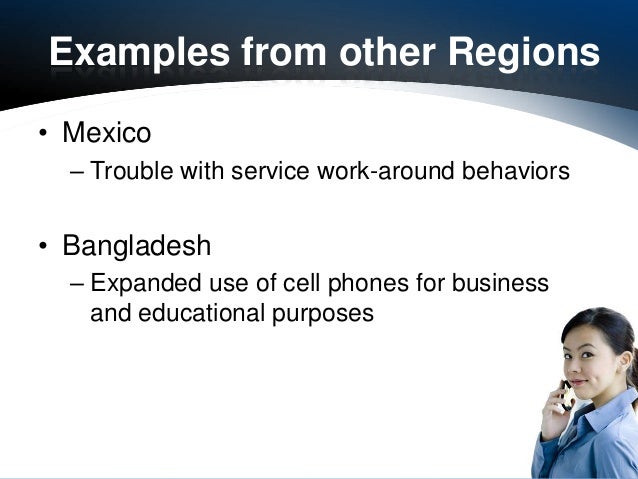 Examples from other Regions

• Mexico
– Trouble with service work-around behaviors

• Bangladesh
– Expanded use of cell phones for business and educational purposes